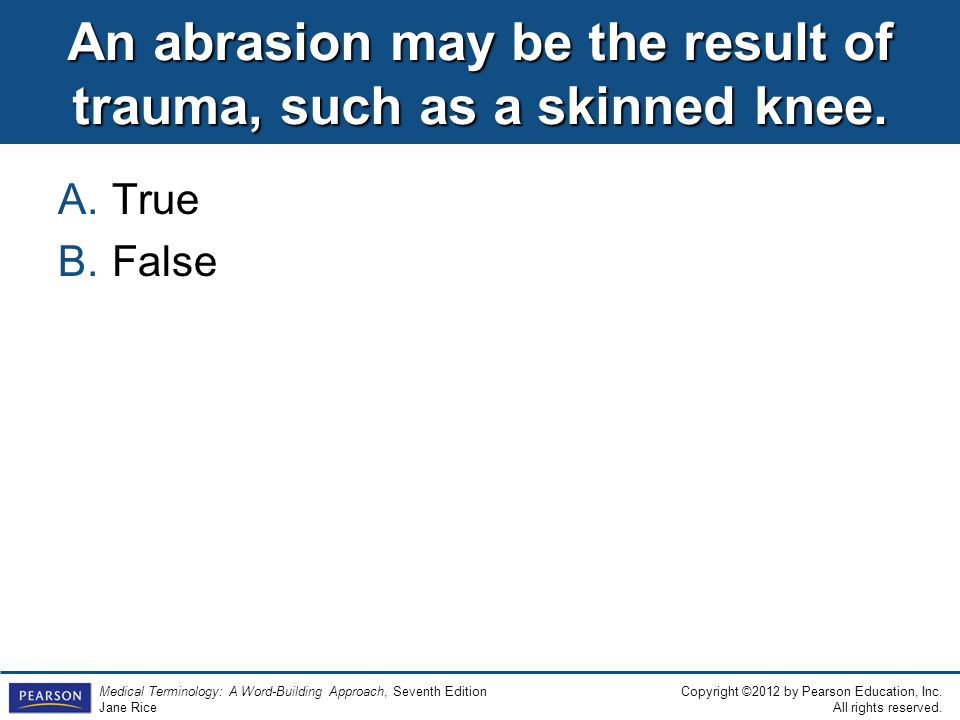 An abrasion may be the result of trauma, such as a skinned knee.

A. True
B. False

PEARSON

Medical Terminology: A Word-Building Approach, Seventh Edition
Jane Rice

Copyright ©2012 by Pearson Education, Inc.
All rights reserved.